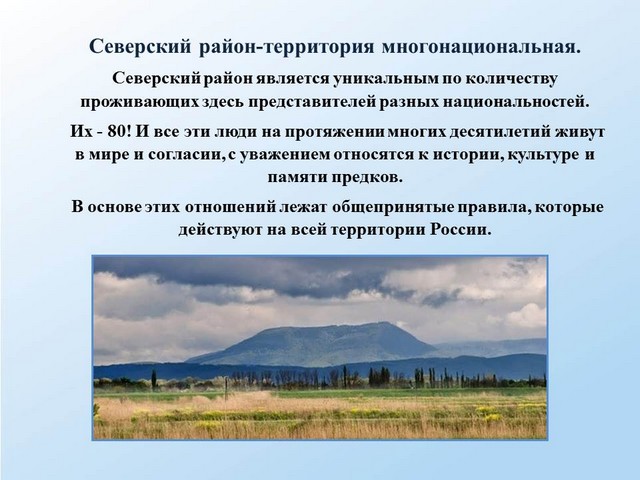 Северский район-территория многонациональная.

Северский район является уникальным по количеству проживающих здесь представителей разных национальностей.

Их - 80! И все эти люди на протяжении многих десятилетий живут в мире и согласии, с уважением относятся к истории, культуре и памяти предков.

В основе этих отношений лежат общепринятые правила, которые действуют на всей территории России.